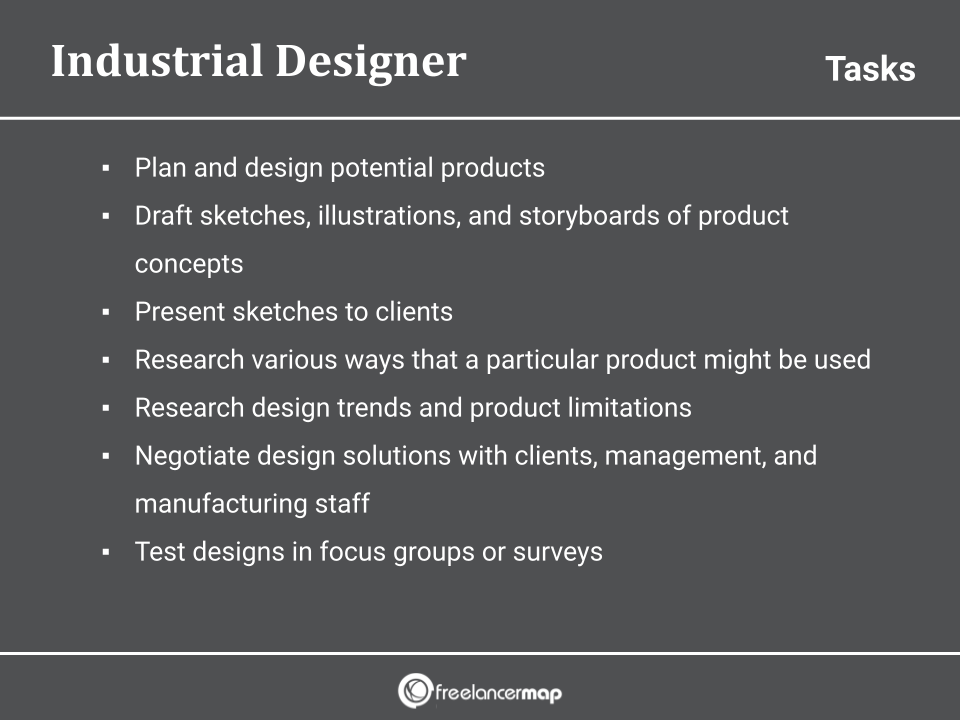 Industrial Designer

Tasks

▪ Plan and design potential products
▪ Draft sketches, illustrations, and storyboards of product concepts
▪ Present sketches to clients
▪ Research various ways that a particular product might be used
▪ Research design trends and product limitations
▪ Negotiate design solutions with clients, management, and manufacturing staff
▪ Test designs in focus groups or surveys

freelancermap